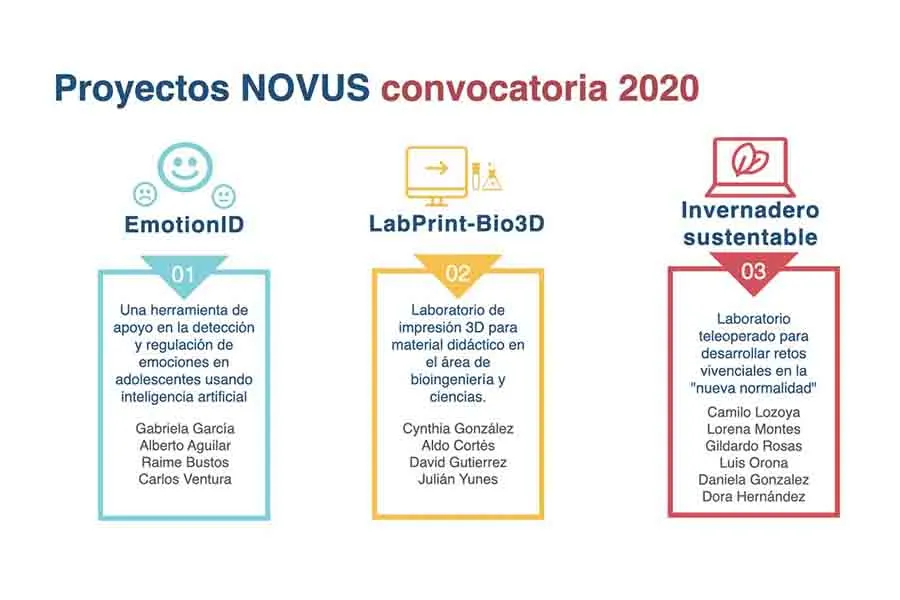 Proyectos NOVUS convocatoria 2020

EmotionID

01

Una herramienta de apoyo en la detección y regulación de emociones en adolescentes usando inteligencia artificial

Gabriela García
Alberto Aguilar
Raime Bustos
Carlos Ventura

LabPrint-Bio3D

02

Laboratorio de impresión 3D para material didáctico en el área de bioingeniería y ciencias.

Cynthia González
Aldo Cortés
David Gutierrez
Julián Yunes

Invernadero sustentable

03

Laboratorio teleoperado para desarrollar retos vivenciales en la "nueva normalidad"

Camilo Lozoya
Lorena Montes
Gildardo Rosas
Luis Orona
Daniela Gonzalez
Dora Hernández